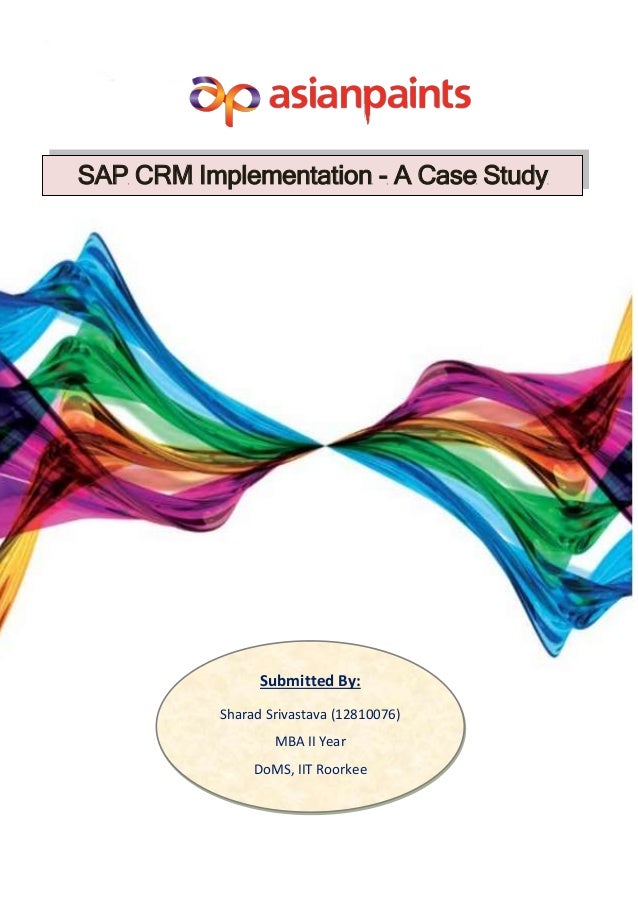 asianpaints

SAP CRM Implementation - A Case Study

Submitted By:

Sharad Srivastava (12810076)

MBA II Year

DoMS, IIT Roorkee